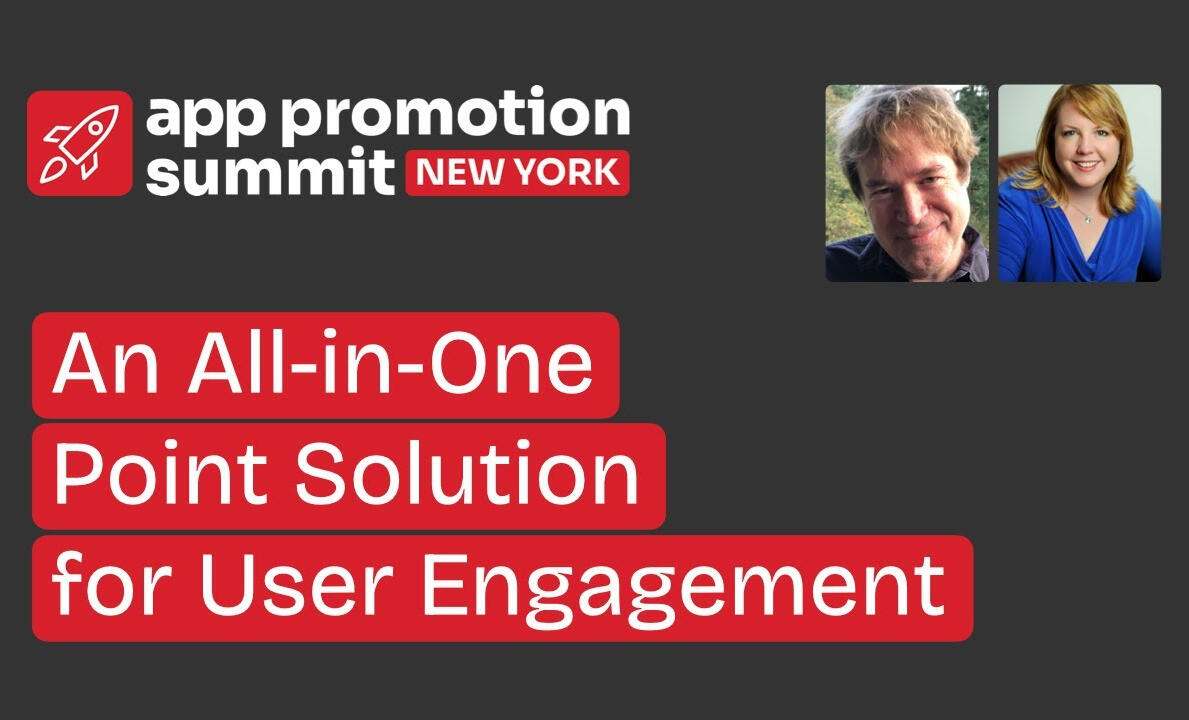 app promotion
summit NEW YORK

An All-in-One
Point Solution
for User Engagement